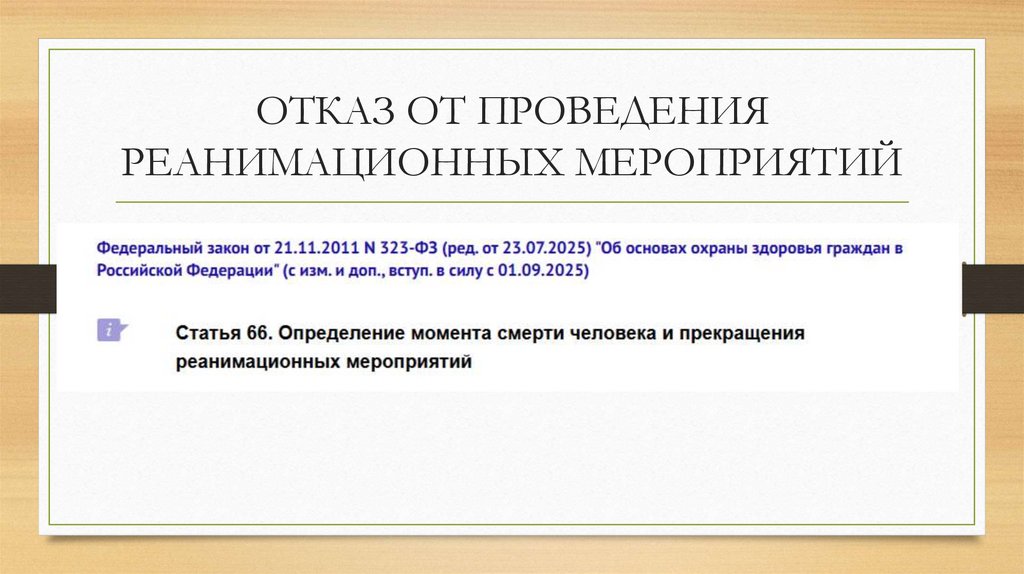 ОТКАЗ ОТ ПРОВЕДЕНИЯ РЕАНИМАЦИОННЫХ МЕРОПРИЯТИЙ

Федеральный закон от 21.11.2011 N 323-ФЗ (ред. от 23.07.2025) "Об основах охраны здоровья граждан в Российской Федерации" (с изм. и доп., вступ. в силу с 01.09.2025)

i

Статья 66. Определение момента смерти человека и прекращения реанимационных мероприятий